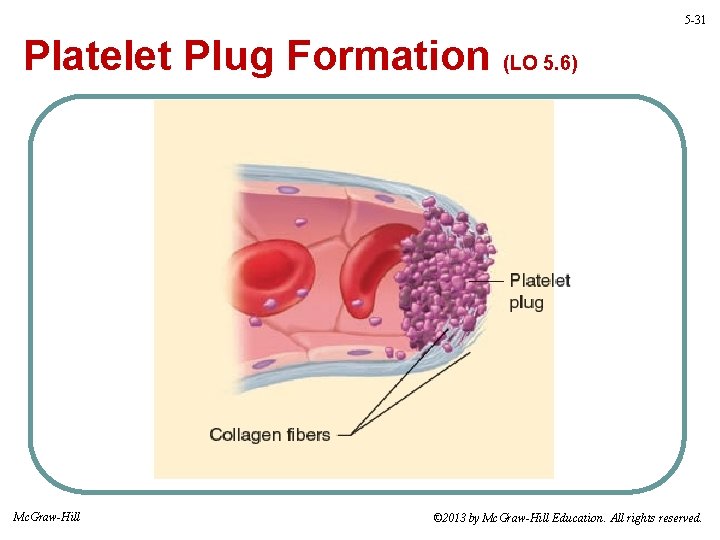 5-31

Platelet Plug Formation (LO 5.6)

Platelet plug

Collagen fibers

McGraw-Hill

©2013 by McGraw-Hill Education. All rights reserved.